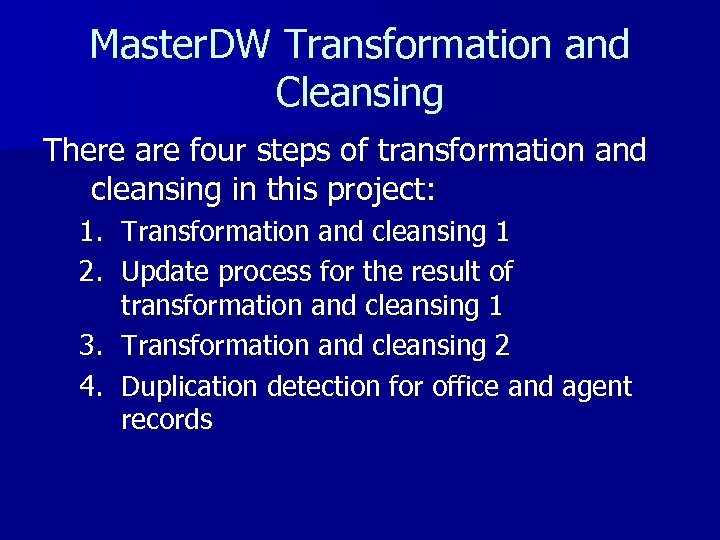 MasterDW Transformation and Cleansing

There are four steps of transformation and cleansing in this project:

1. Transformation and cleansing 1
2. Update process for the result of transformation and cleansing 1
3. Transformation and cleansing 2
4. Duplication detection for office and agent records